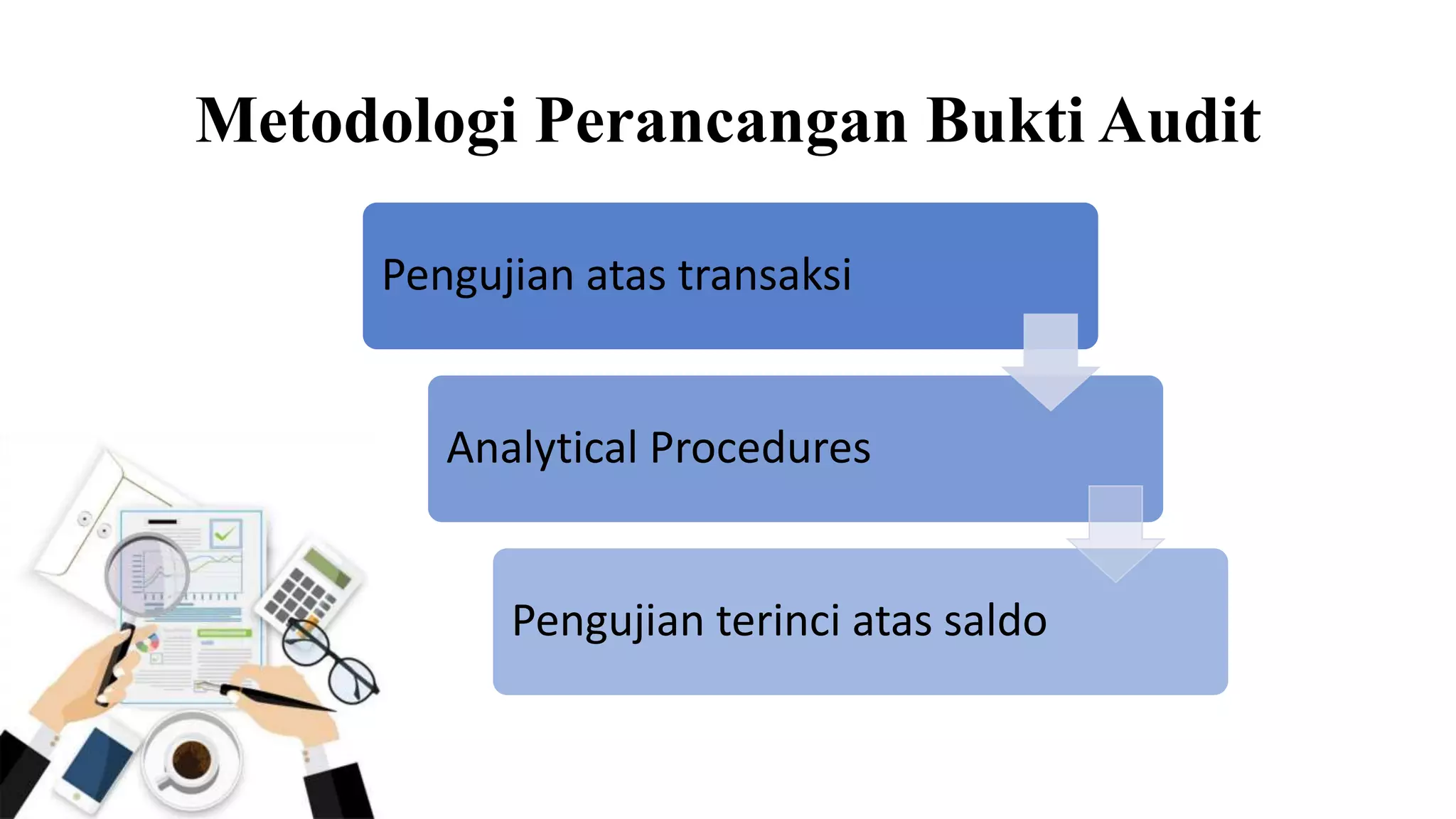 Metodologi Perancangan Bukti Audit

Pengujian atas transaksi

Analytical Procedures

Pengujian terinci atas saldo